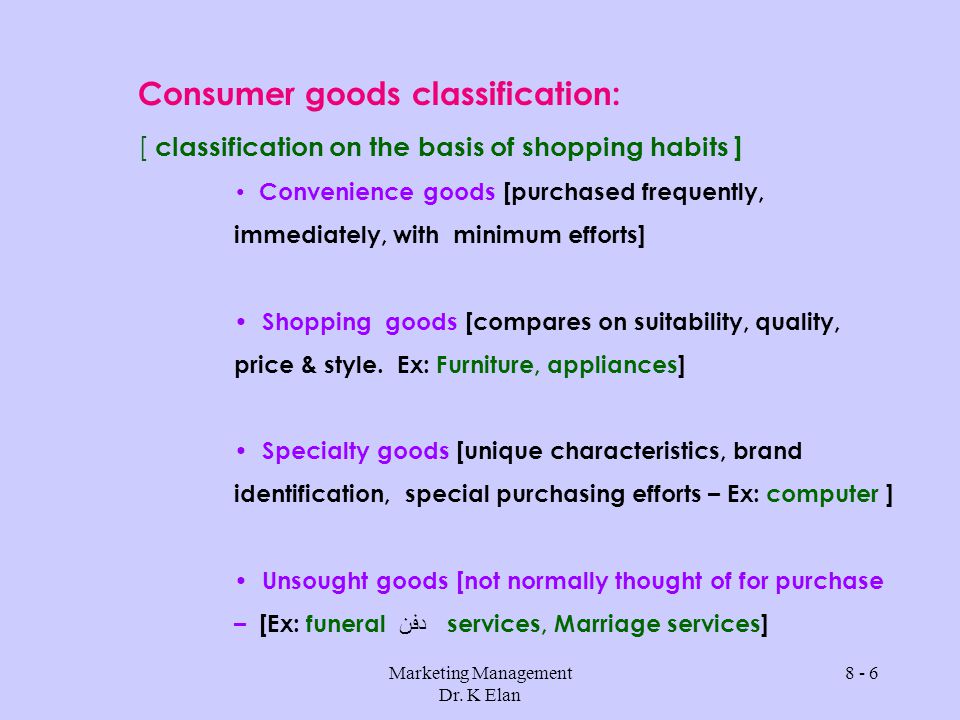 Consumer goods classification:

[ classification on the basis of shopping habits ]

• Convenience goods [purchased frequently, immediately, with minimum efforts]

• Shopping goods [compares on suitability, quality, price & style. Ex: Furniture, appliances]

• Specialty goods [unique characteristics, brand identification, special purchasing efforts – Ex: computer ]

• Unsought goods [not normally thought of for purchase – [Ex: funeral دفن services, Marriage services]

Marketing Management
Dr. K Elan

8 - 6